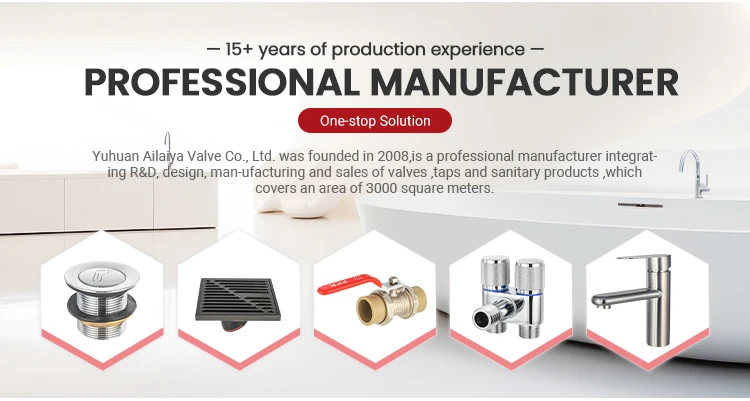 — 15+ years of production experience —

PROFESSIONAL MANUFACTURER

One-stop Solution

Yuhuan Ailaiya Valve Co., Ltd. was founded in 2008,is a professional manufacturer integrating R&D, design, man-ufacturing and sales of valves ,taps and sanitary products ,which covers an area of 3000 square meters.